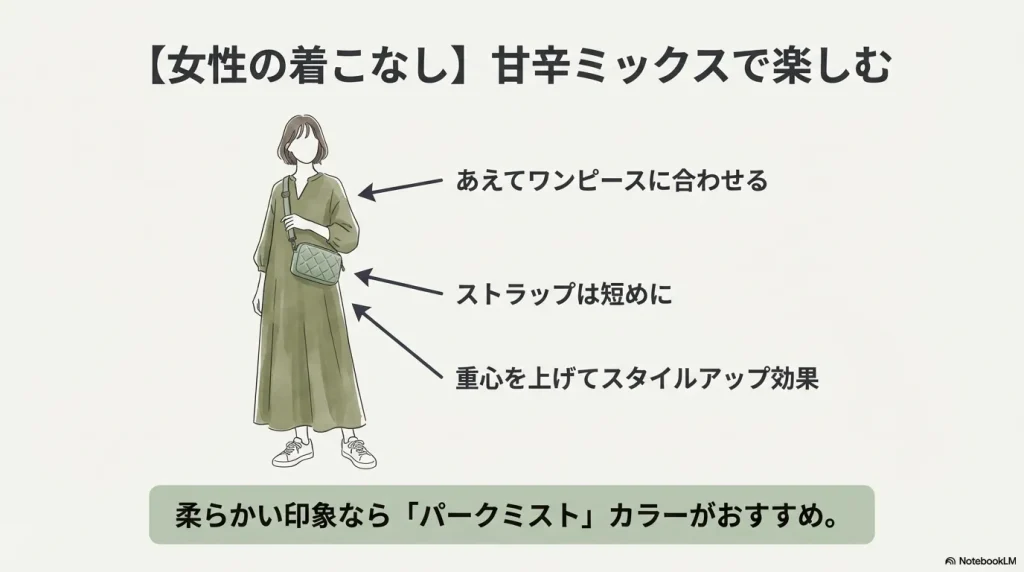 【女性の着こなし】甘辛ミックスで楽しむ

あえてワンピースに合わせる

ストラップは短めに

重心を上げてスタイルアップ効果

柔らかい印象なら「パークミスト」カラーがおすすめ。

NotebookLM